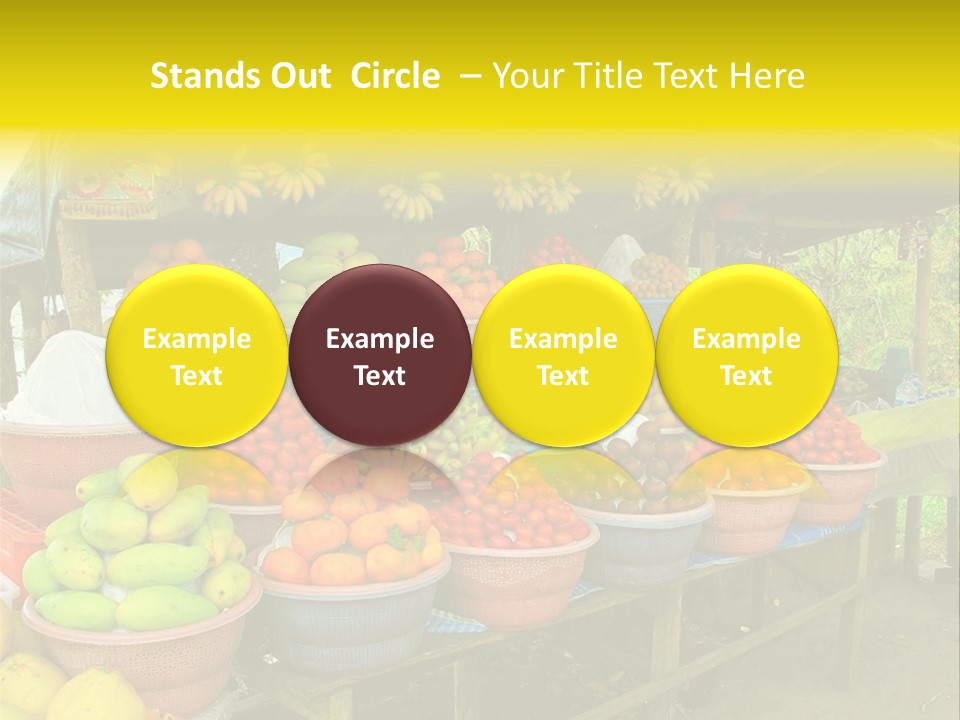 Stands Out Circle – Your Title Text Here

Example Text

Example Text

Example Text

Example Text